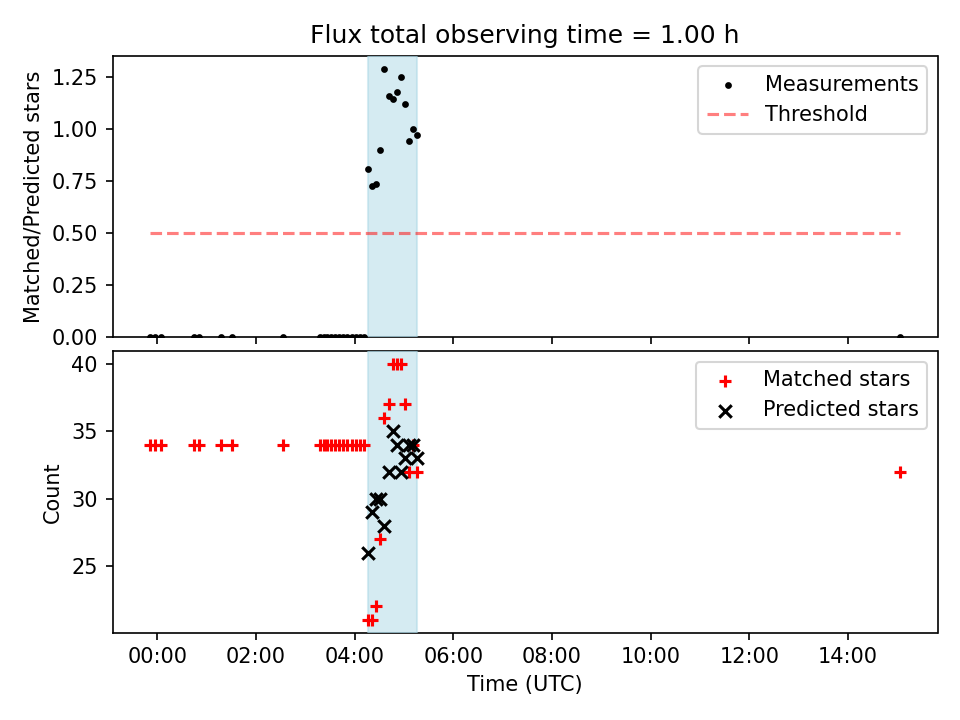 Flux total observing time = 1.00 h

Matched/Predicted stars

1.25
1.00
0.75
0.50
0.25
0.00

Measurements
Threshold

Count

40
35
30
25

Matched stars
Predicted stars

00:00 02:00 04:00 06:00 08:00 10:00 12:00 14:00

Time (UTC)